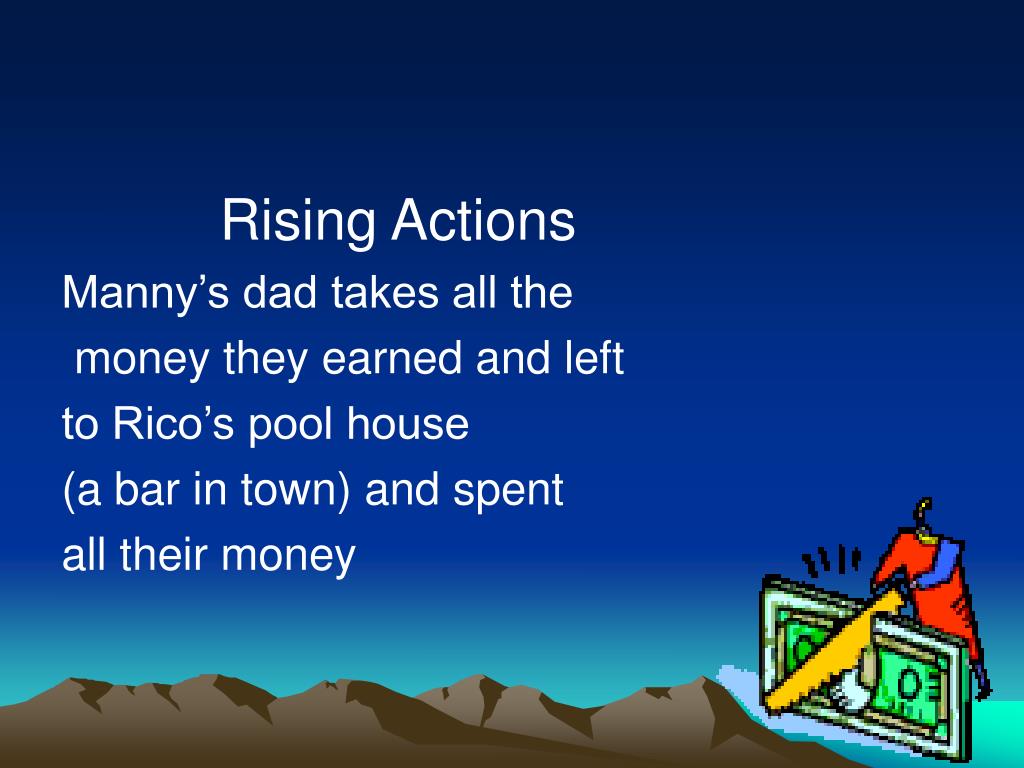 Rising Actions

Manny’s dad takes all the money they earned and left to Rico’s pool house (a bar in town) and spent all their money